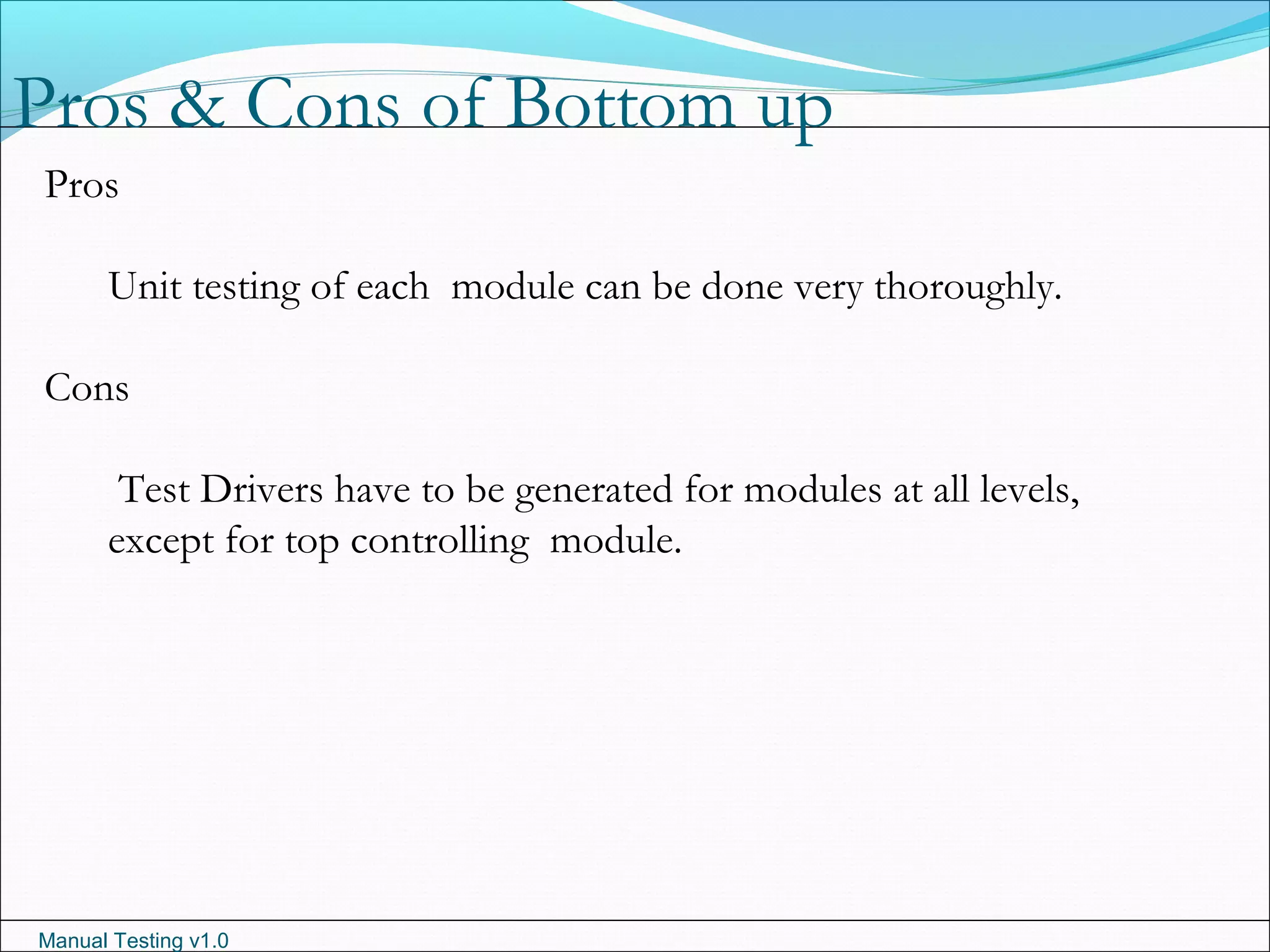 Pros & Cons of Bottom up

Pros

Unit testing of each module can be done very thoroughly.

Cons

Test Drivers have to be generated for modules at all levels, except for top controlling module.

Manual Testing v1.0